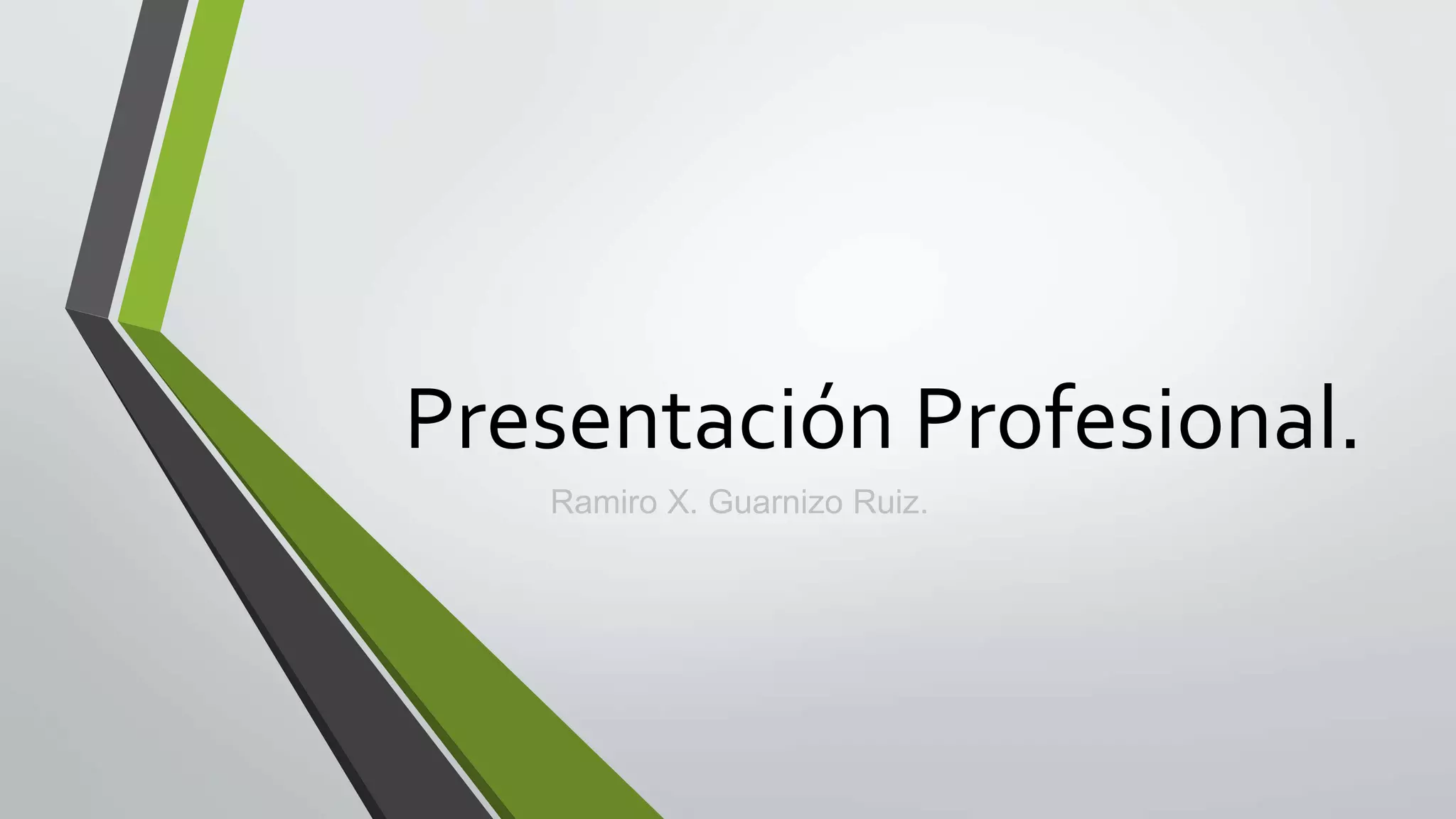 Presentación Profesional.

Ramiro X. Guarnizo Ruiz.